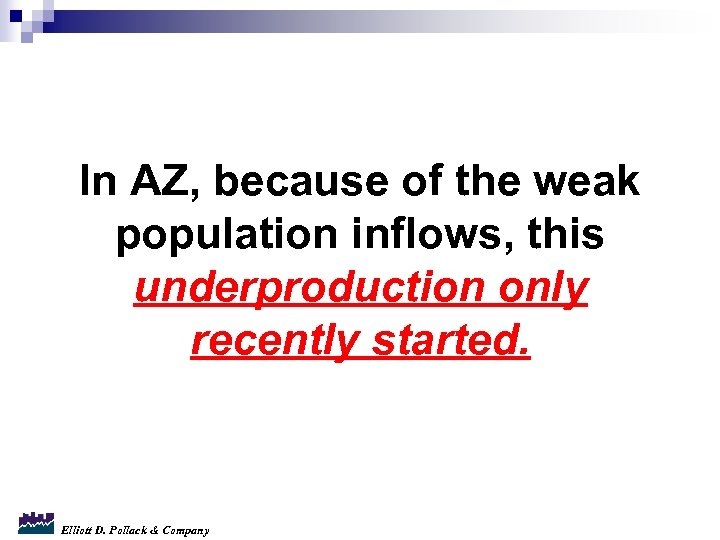 In AZ, because of the weak population inflows, this underproduction only recently started.

Elliott D. Pollack & Company